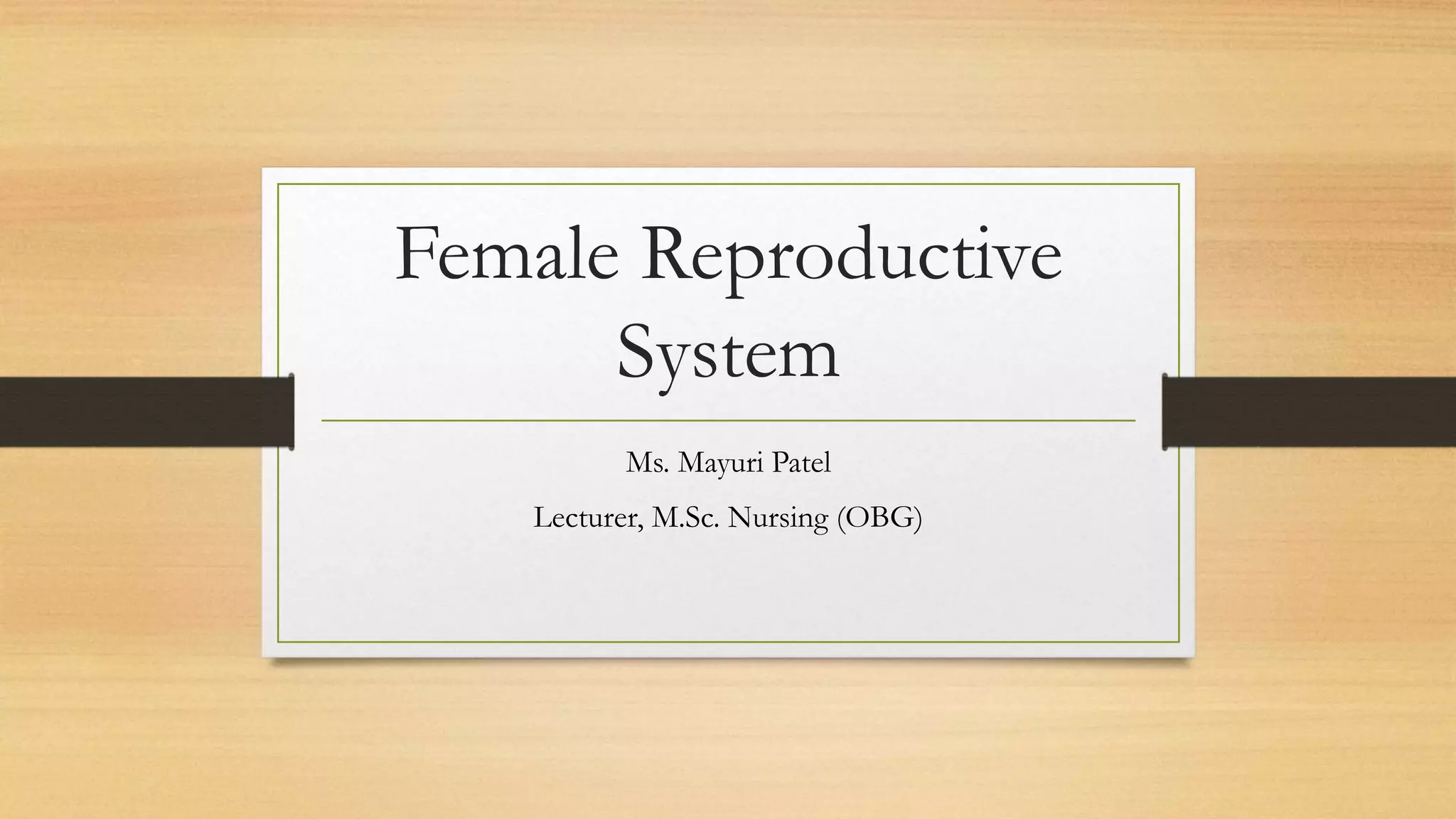 Female Reproductive System

Ms. Mayuri Patel

Lecturer, M.Sc. Nursing (OBG)